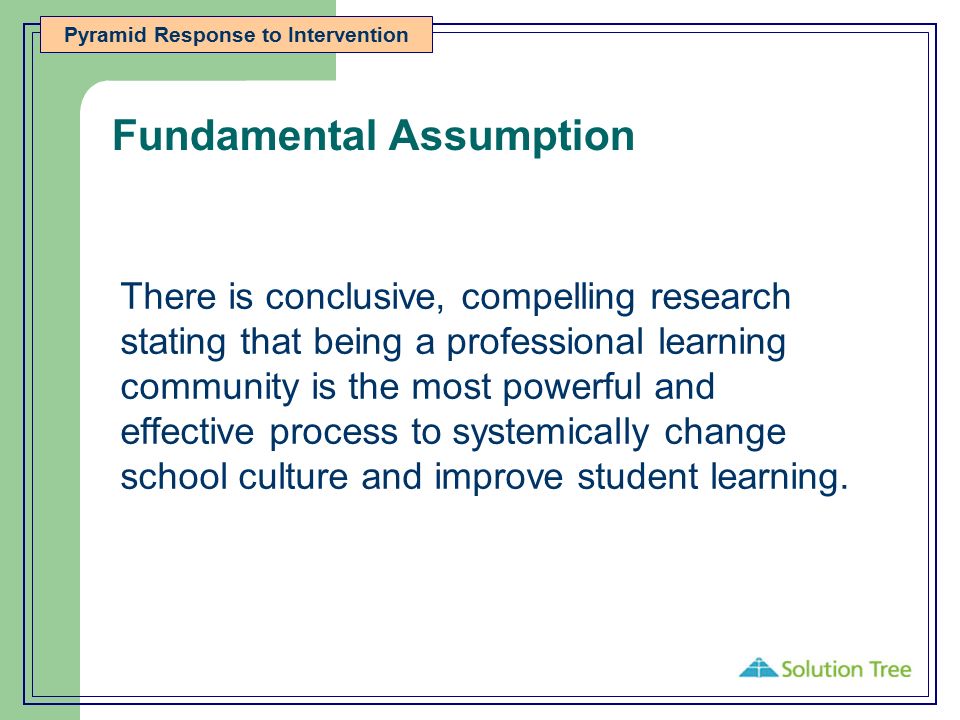 Pyramid Response to Intervention

Fundamental Assumption

There is conclusive, compelling research stating that being a professional learning community is the most powerful and effective process to systemically change school culture and improve student learning.

Solution Tree